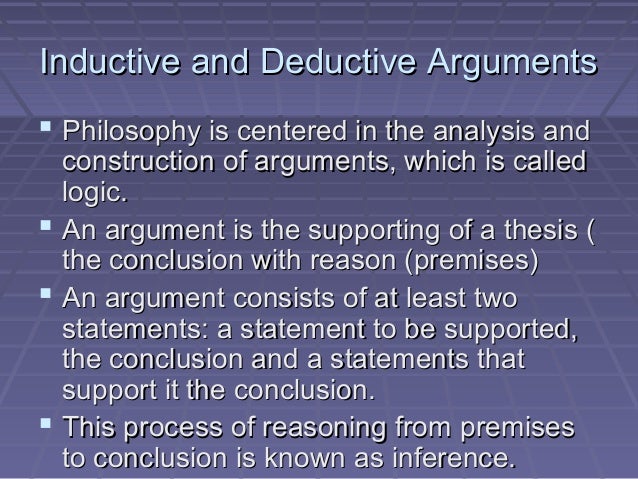 Inductive and Deductive Arguments

▪ Philosophy is centered in the analysis and construction of arguments, which is called logic.

▪ An argument is the supporting of a thesis ( the conclusion with reason (premises)

▪ An argument consists of at least two statements: a statement to be supported, the conclusion and a statements that support it the conclusion.

▪ This process of reasoning from premises to conclusion is known as inference.